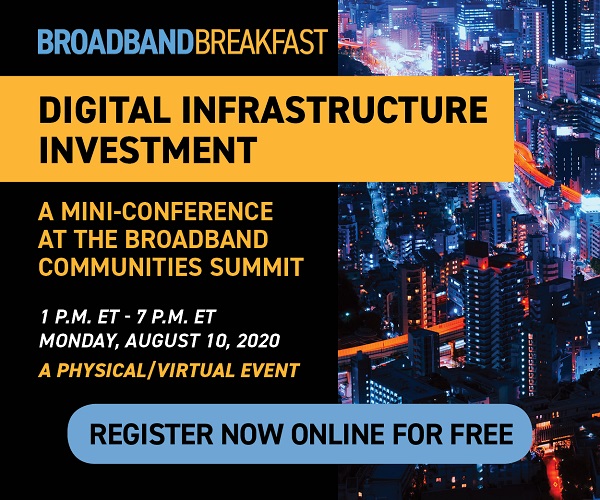 BROADBANDBREAKFAST

DIGITAL INFRASTRUCTURE INVESTMENT

A MINI-CONFERENCE AT THE BROADBAND COMMUNITIES SUMMIT

1 P.M. ET - 7 P.M. ET
MONDAY, AUGUST 10, 2020
A PHYSICAL/VIRTUAL EVENT

REGISTER NOW ONLINE FOR FREE